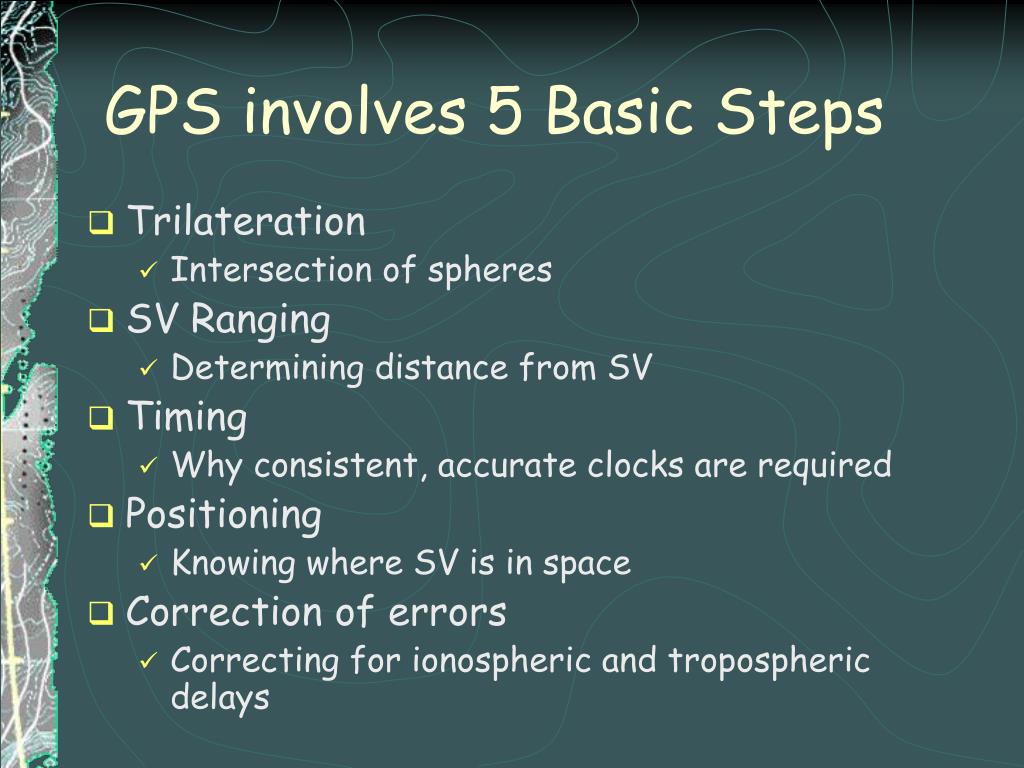 GPS involves 5 Basic Steps

❑ Trilateration
✓ Intersection of spheres
❑ SV Ranging
✓ Determining distance from SV
❑ Timing
✓ Why consistent, accurate clocks are required
❑ Positioning
✓ Knowing where SV is in space
❑ Correction of errors
✓ Correcting for ionospheric and tropospheric delays